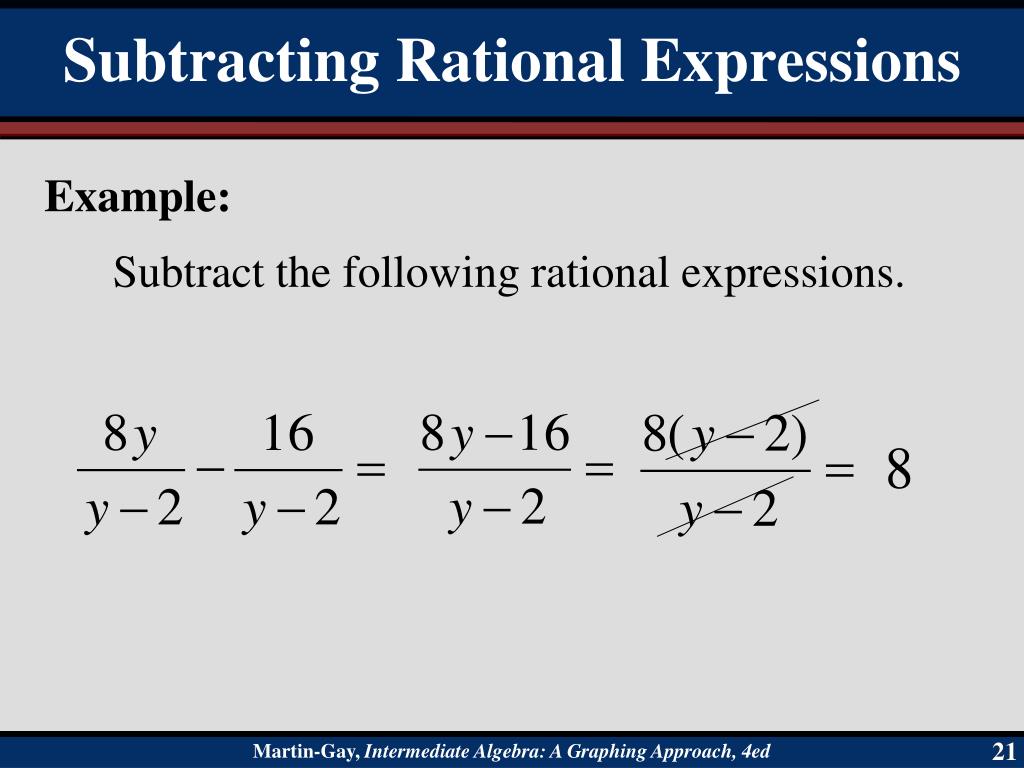 Subtracting Rational Expressions

Example:

Subtract the following rational expressions.

$\frac{8y}{y-2} - \frac{16}{y-2} = \frac{8y-16}{y-2} = \frac{8(y-2)}{y-2} = 8$

Martin-Gay, Intermediate Algebra: A Graphing Approach, 4ed

21